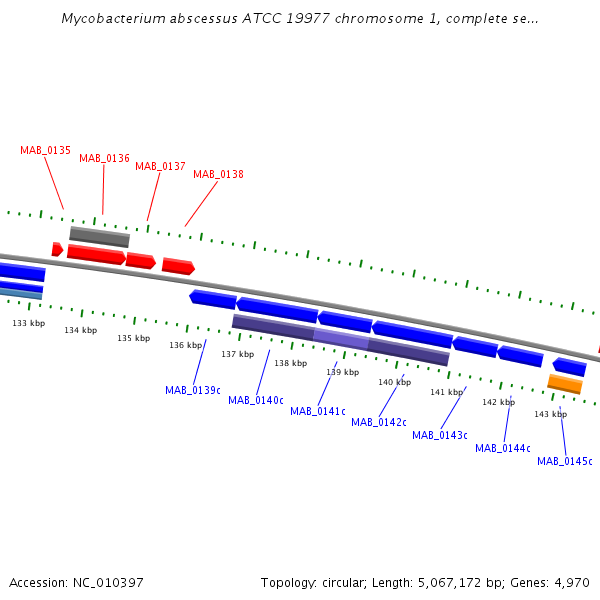 Mycobacterium abscessus ATCC 19977 chromosome 1, complete se...

MAB_0135
MAB_0136
MAB_0137
MAB_0138

133 kbp
134 kbp
135 kbp
136 kbp
137 kbp
138 kbp
139 kbp
140 kbp
141 kbp
142 kbp
143 kbp

MAB_0139c
MAB_0140c
MAB_0141c
MAB_0142c
MAB_0143c
MAB_0144c
MAB_0145c

Accession: NC_010397

Topology: circular; Length: 5,067,172 bp; Genes: 4,970